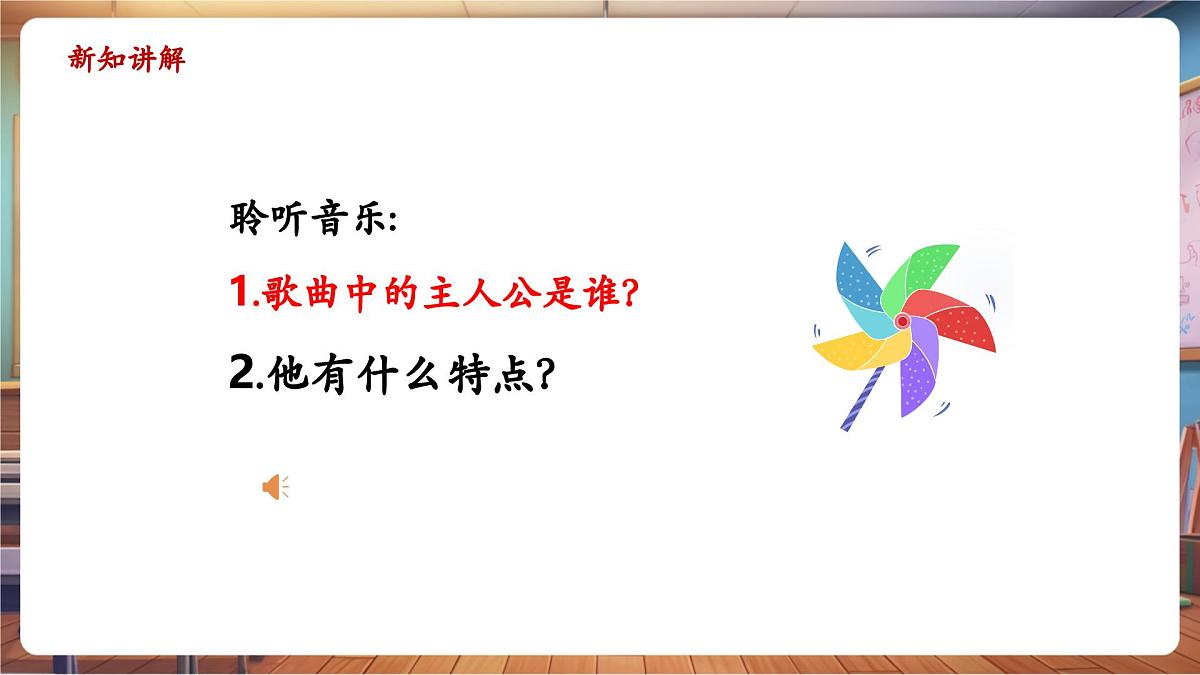 新知讲解

聆听音乐:

1.歌曲中的主人公是谁?

2.他有什么特点?